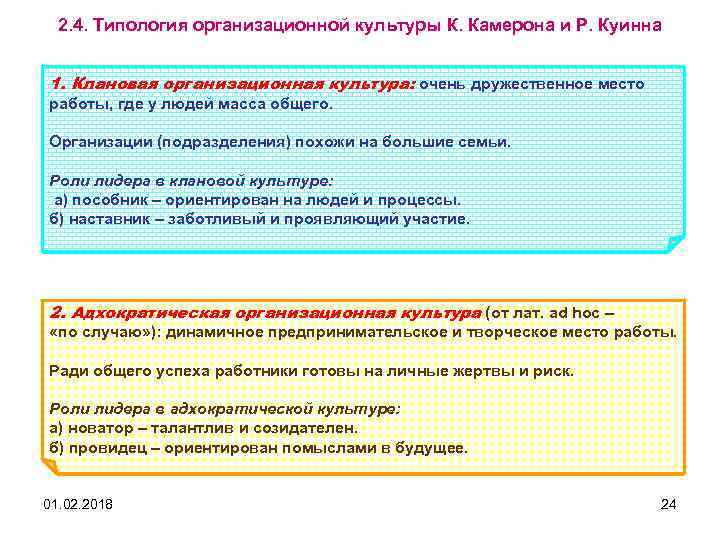 2.4. Типология организационной культуры К. Камерона и Р. Куинна

1. Клановая организационная культура: очень дружественное место работы, где у людей масса общего.

Организации (подразделения) похожи на большие семьи.

Роли лидера в клановой культуре:
а) пособник – ориентирован на людей и процессы.
б) наставник – заботливый и проявляющий участие.

2. Адхократическая организационная культура (от лат. ad hoc – «по случаю»): динамичное предпринимательское и творческое место работы.

Ради общего успеха работники готовы на личные жертвы и риск.

Роли лидера в адхократической культуре:
а) новатор – талантлив и созидателен.
б) провидец – ориентирован помыслами в будущее.

01.02.2018

24